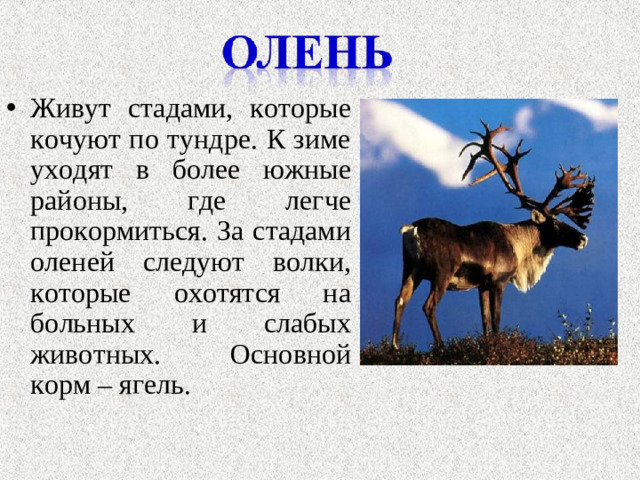 ОЛЕНЬ

• Живут стадами, которые кочуют по тундре. К зиме уходят в более южные районы, где легче прокормиться. За стадами оленей следуют волки, которые охотятся на больных и слабых животных. Основной корм – ягель.